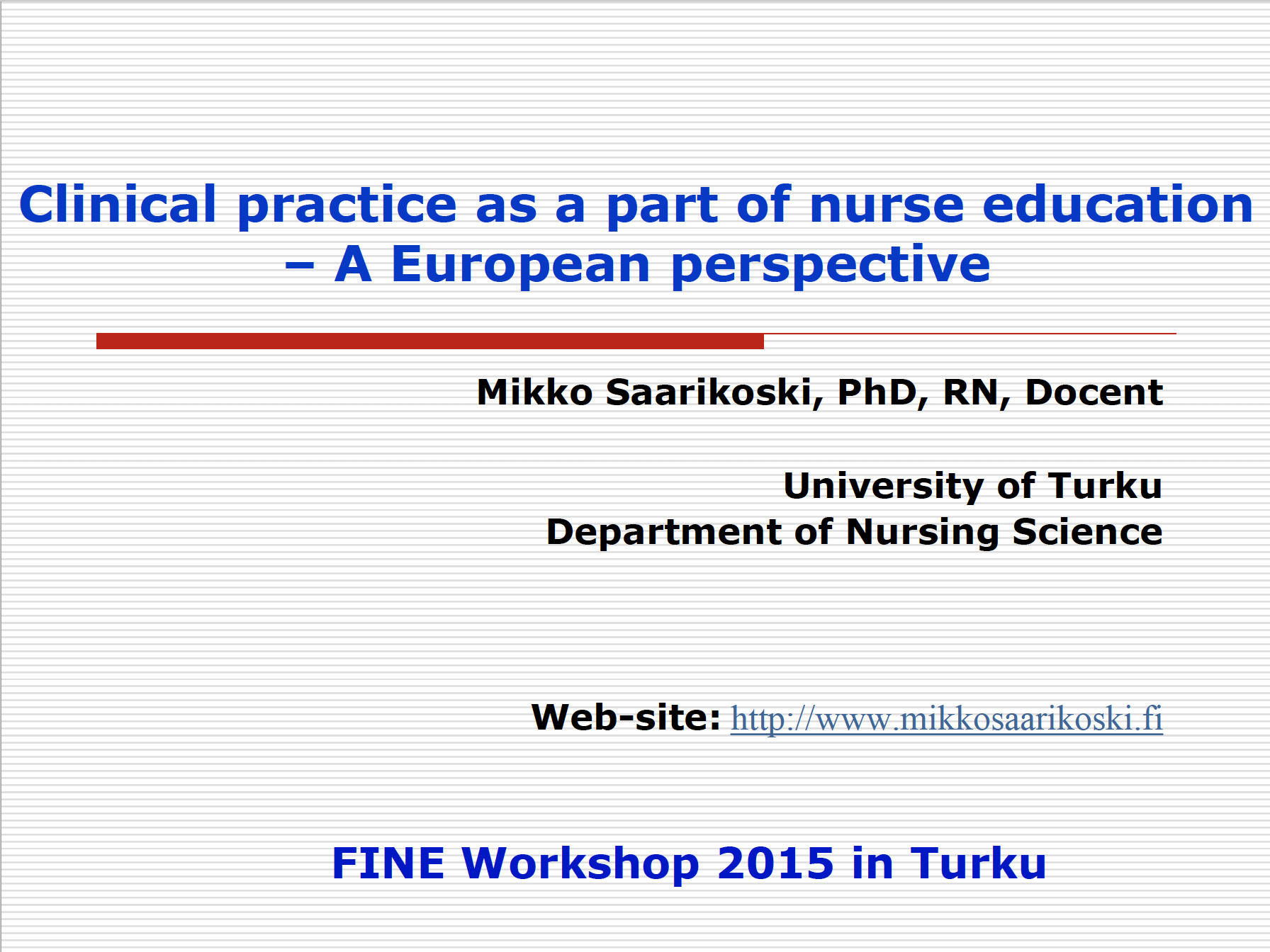 Clinical practice as a part of nurse education – A European perspective

Mikko Saarikoski, PhD, RN, Docent

University of Turku
Department of Nursing Science

Web-site: http://www.mikkosaarikoski.fi

FINE Workshop 2015 in Turku